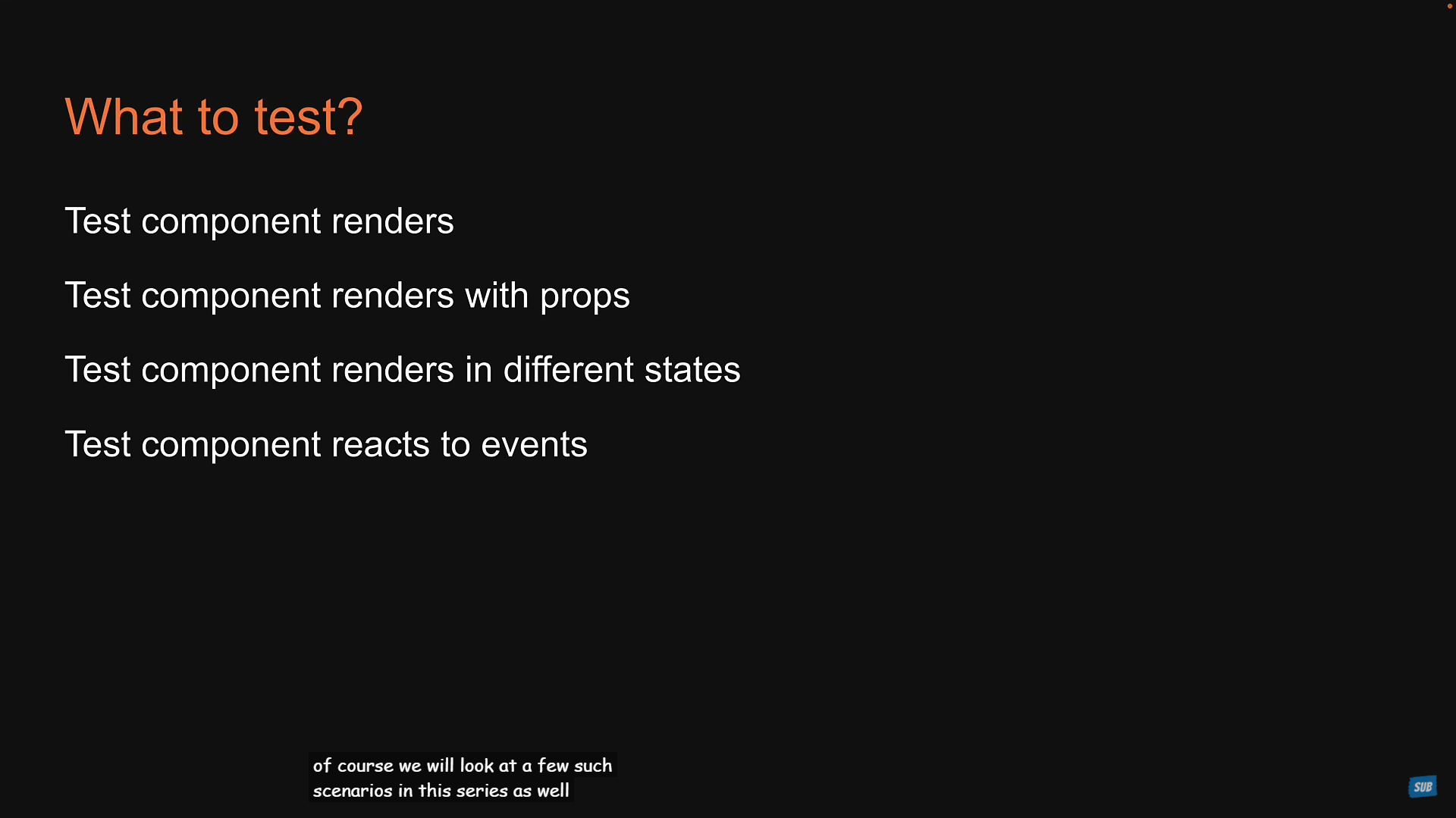 What to test?

Test component renders

Test component renders with props

Test component renders in different states

Test component reacts to events

of course we will look at a few such scenarios in this series as well

SUB